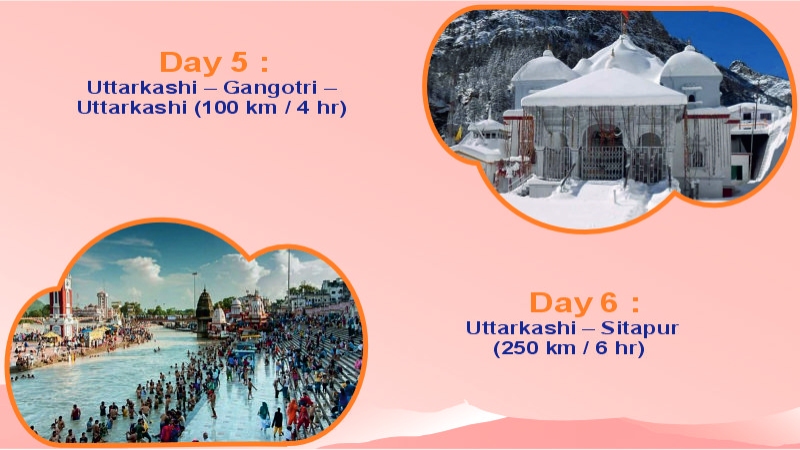 Day 5 :
Uttarkashi – Gangotri – Uttarkashi (100 km / 4 hr)

Day 6 :
Uttarkashi – Sitapur (250 km / 6 hr)